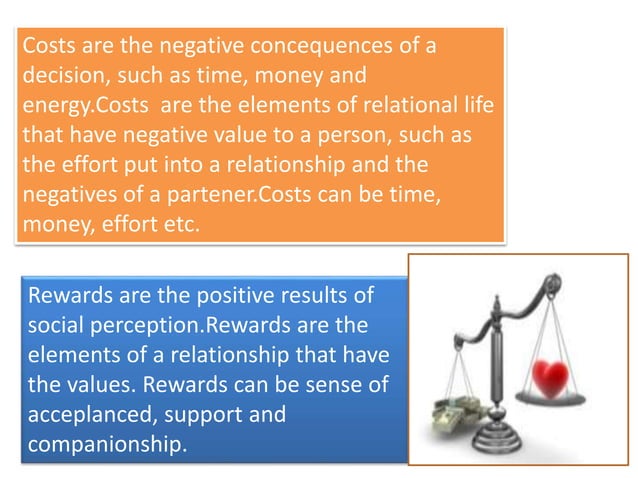 Costs are the negative concequences of a decision, such as time, money and energy.Costs  are the elements of relational life that have negative value to a person, such as the effort put into a relationship and the negatives of a partener.Costs can be time, money, effort etc.

Rewards are the positive results of social perception.Rewards are the elements of a relationship that have the values. Rewards can be sense of acceplanced, support and companionship.